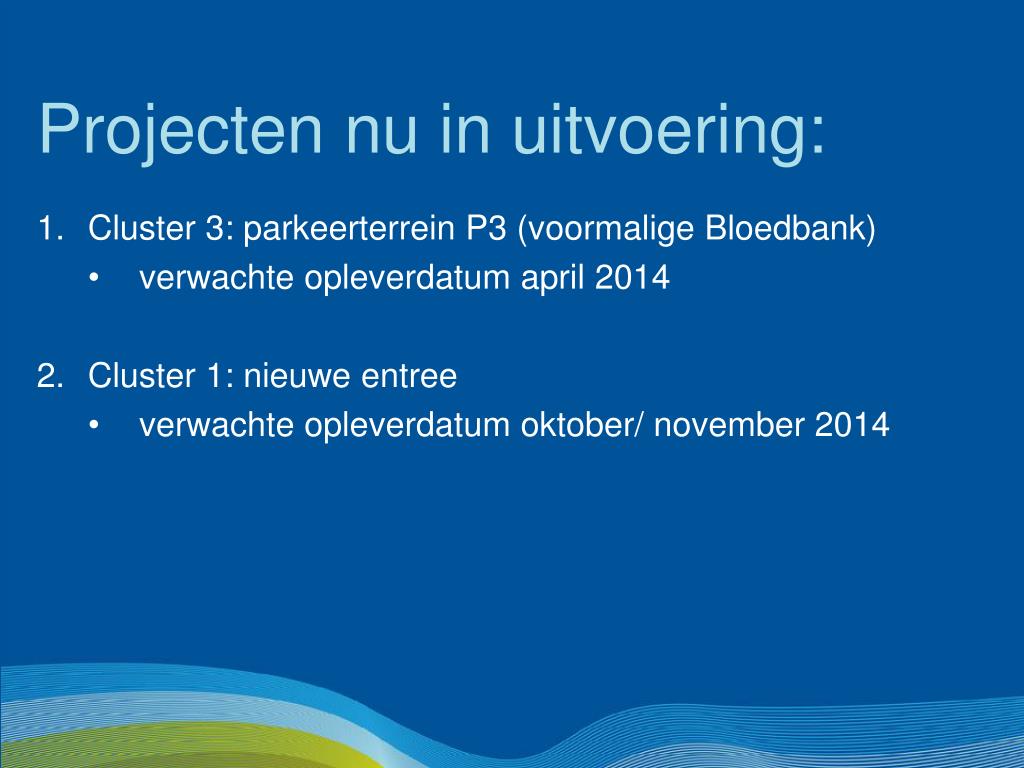 Projecten nu in uitvoering:

1. Cluster 3: parkeerterrein P3 (voormalige Bloedbank)
• verwachte opleverdatum april 2014

2. Cluster 1: nieuwe entree
• verwachte opleverdatum oktober/ november 2014